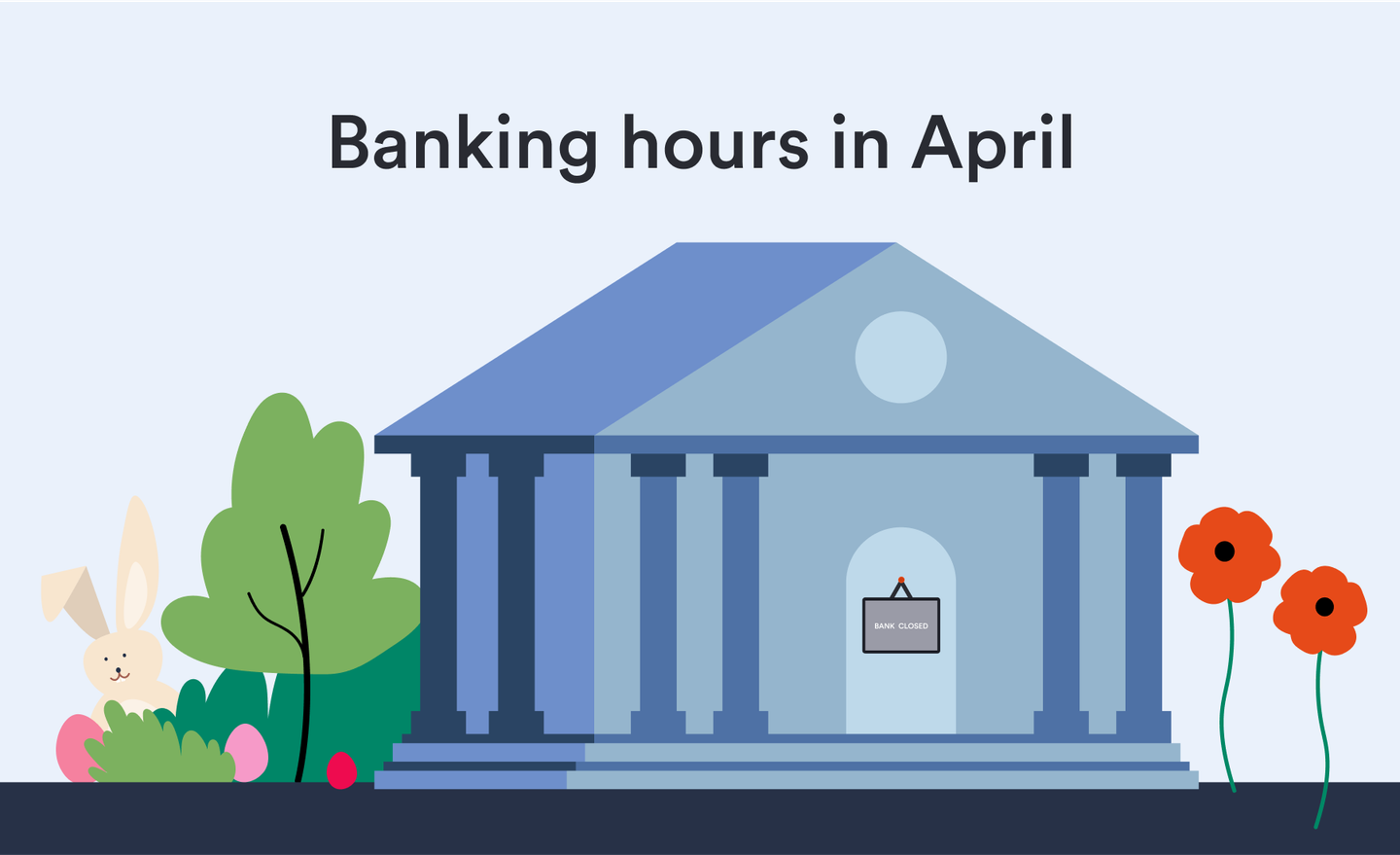 Banking hours in April

BANK CLOSED